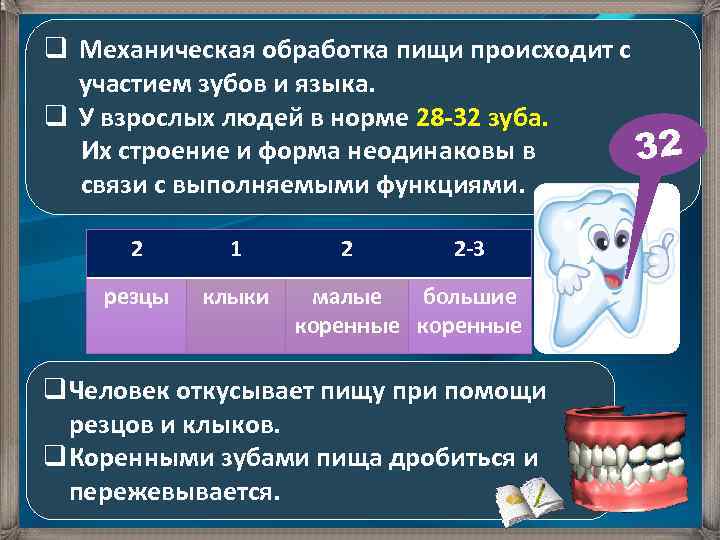 ❑ Механическая обработка пищи происходит с участием зубов и языка.

❑ У взрослых людей в норме 28-32 зуба. Их строение и форма неодинаковы в связи с выполняемыми функциями.

32

| 2 | 1 | 2 | 2-3 |
|---|---|---|---|
| резцы | клыки | малые коренные | большие коренные |

❑ Человек откусывает пищу при помощи резцов и клыков.

❑ Коренными зубами пища дробиться и пережевывается.